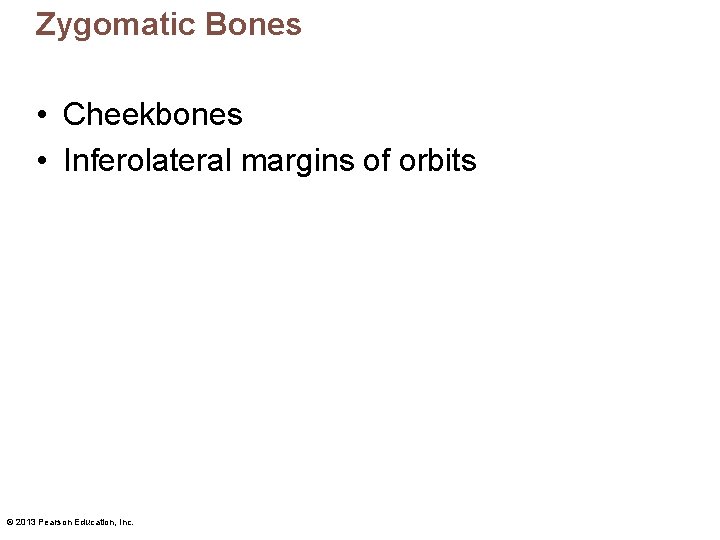 Zygomatic Bones

• Cheekbones
• Inferolateral margins of orbits

© 2013 Pearson Education, Inc.